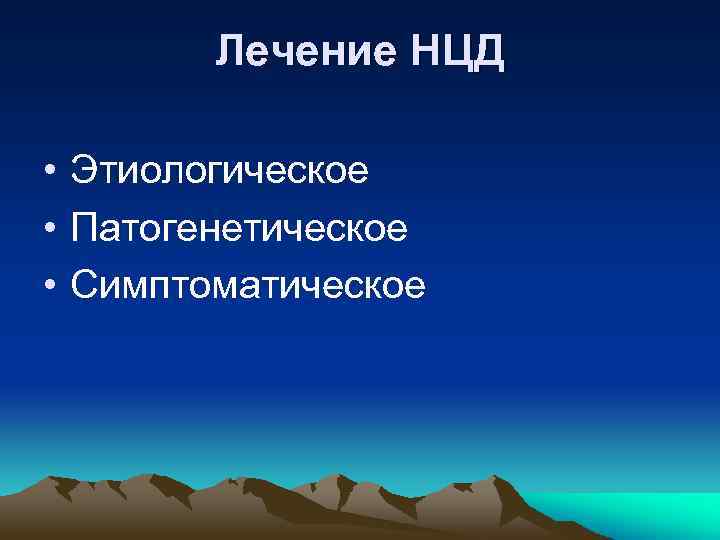 Лечение НЦД

• Этиологическое
• Патогенетическое
• Симптоматическое